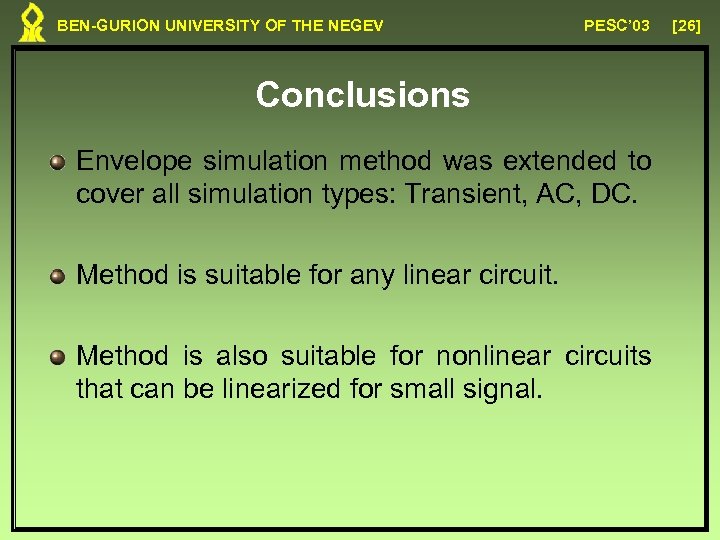 BEN-GURION UNIVERSITY OF THE NEGEV PESC'03 [26]

Conclusions

Envelope simulation method was extended to cover all simulation types: Transient, AC, DC.

Method is suitable for any linear circuit.

Method is also suitable for nonlinear circuits that can be linearized for small signal.